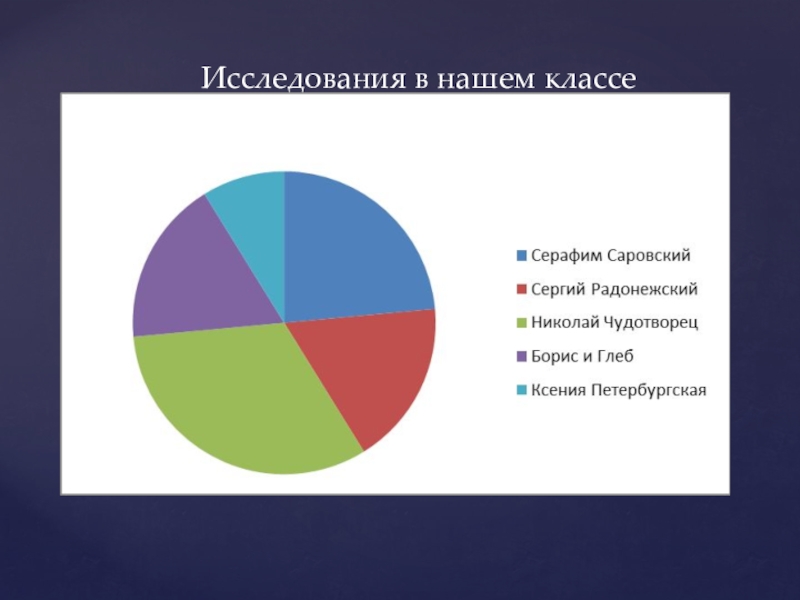 Исследования в нашем классе

Серафим Саровский
Сергий Радонежский
Николай Чудотворец
Борис и Глеб
Ксения Петербургская